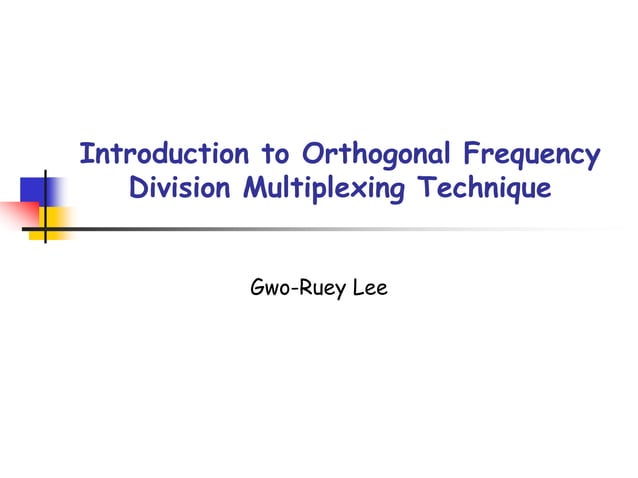 Introduction to Orthogonal Frequency Division Multiplexing Technique

Gwo-Ruey Lee